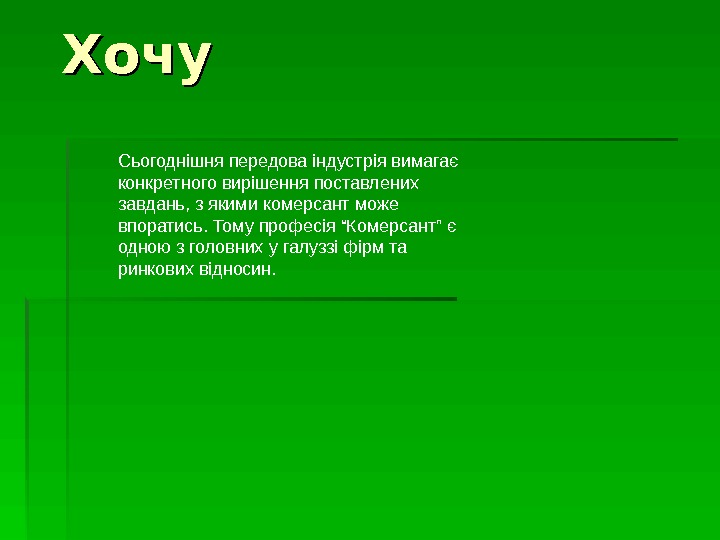 Хочу

Сьогоднішня передова індустрія вимагає конкретного вирішення поставлених завдань, з якими комерсант може впоратись. Тому професія “Комерсант” є одною з головних у галуззі фірм та ринкових відносин.